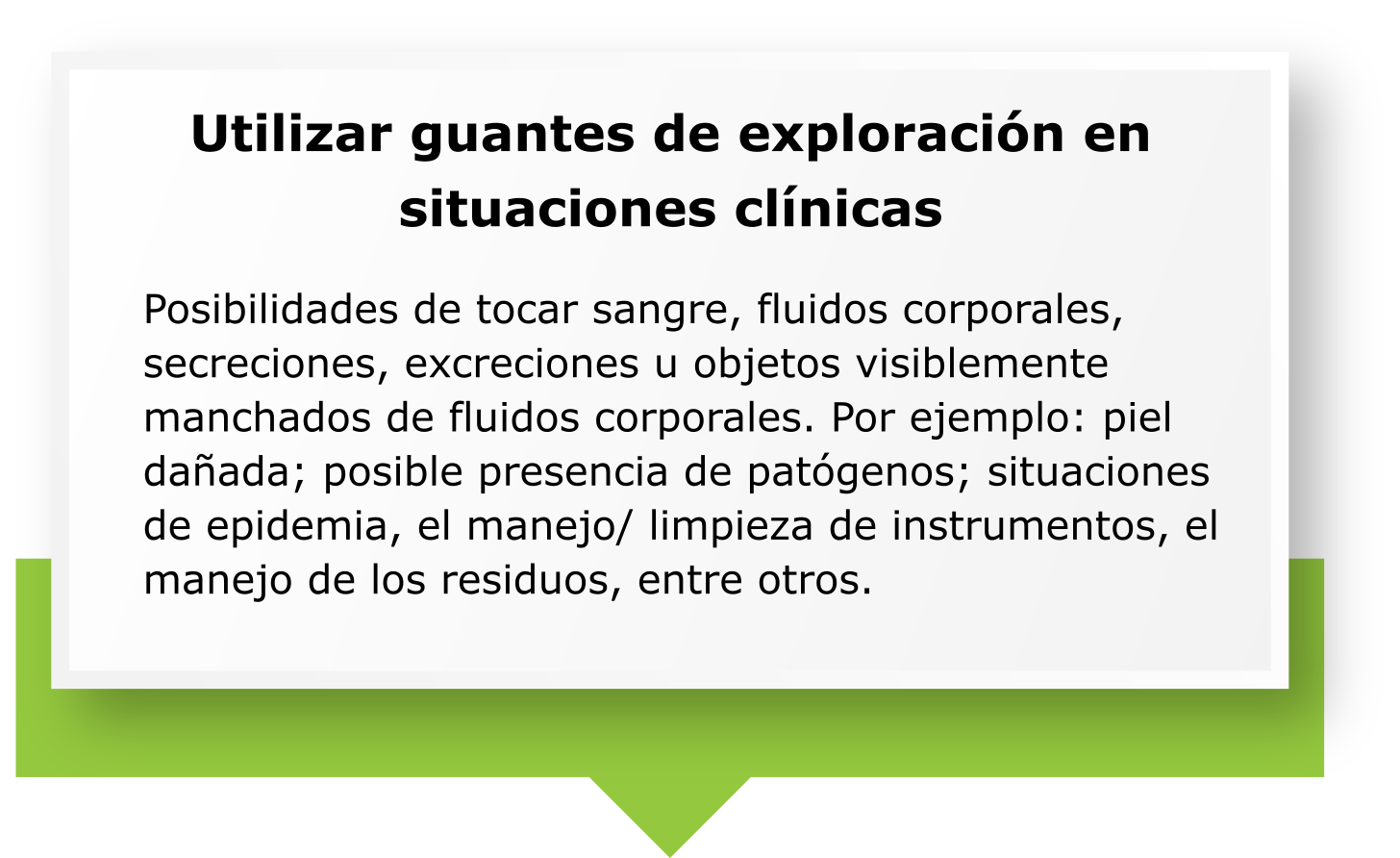 Utilizar guantes de exploración en situaciones clínicas

Posibilidades de tocar sangre, fluidos corporales, secreciones, excreciones u objetos visiblemente manchados de fluidos corporales. Por ejemplo: piel dañada; posible presencia de patógenos; situaciones de epidemia, el manejo/ limpieza de instrumentos, el manejo de los residuos, entre otros.